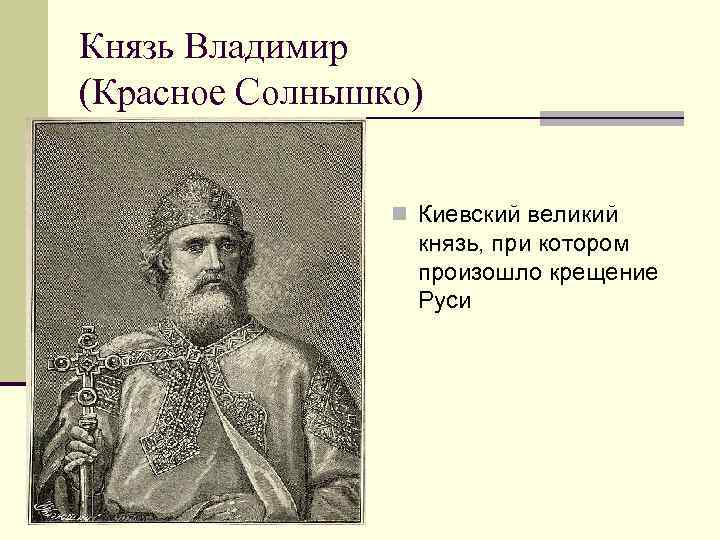 Князь Владимир
(Красное Солнышко)

Киевский великий князь, при котором произошло крещение Руси